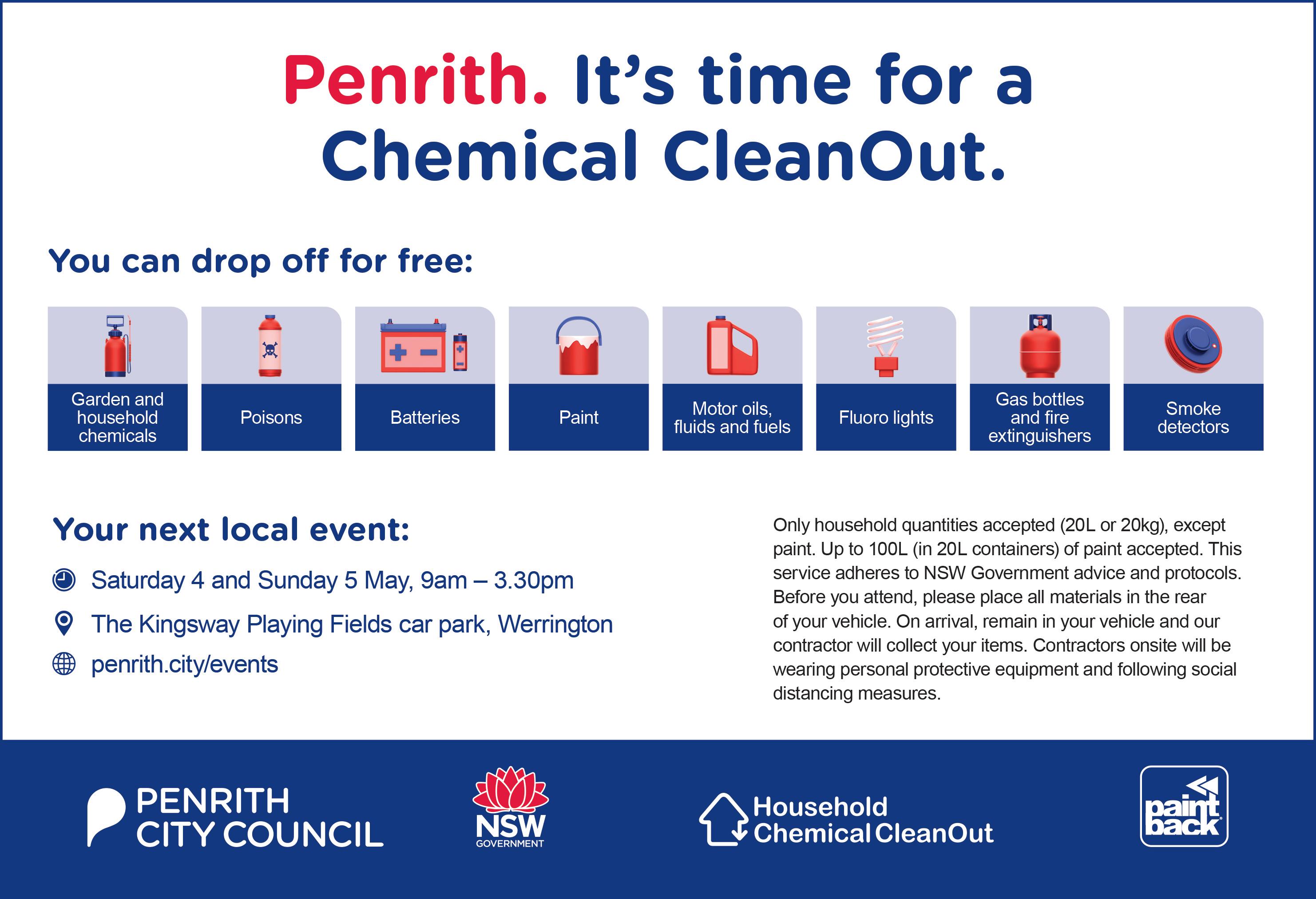 Penrith. It's time for a Chemical CleanOut.

You can drop off for free:

Garden and household chemicals

Poisons

Batteries

Paint

Motor oils, fluids and fuels

Fluoro lights

Gas bottles and fire extinguishers

Smoke detectors

Your next local event:

Saturday 4 and Sunday 5 May, 9am – 3.30pm

The Kingsway Playing Fields car park, Werrington

penrith.city/events

Only household quantities accepted (20L or 20kg), except paint. Up to 100L (in 20L containers) of paint accepted. This service adheres to NSW Government advice and protocols. Before you attend, please place all materials in the rear of your vehicle. On arrival, remain in your vehicle and our contractor will collect your items. Contractors onsite will be wearing personal protective equipment and following social distancing measures.

PENRITH CITY COUNCIL

NSW GOVERNMENT

Household Chemical CleanOut

paint back